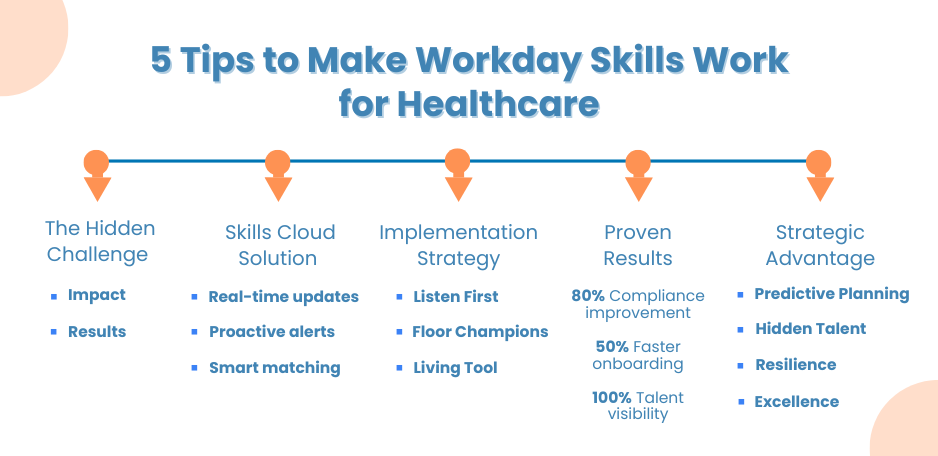 5 Tips to Make Workday Skills Work for Healthcare

The Hidden Challenge
- Impact
- Results

Skills Cloud Solution
- Real-time updates
- Proactive alerts
- Smart matching

Implementation Strategy
- Listen First
- Floor Champions
- Living Tool

Proven Results
80% Compliance improvement
50% Faster onboarding
100% Talent visibility

Strategic Advantage
- Predictive Planning
- Hidden Talent
- Resilience
- Excellence